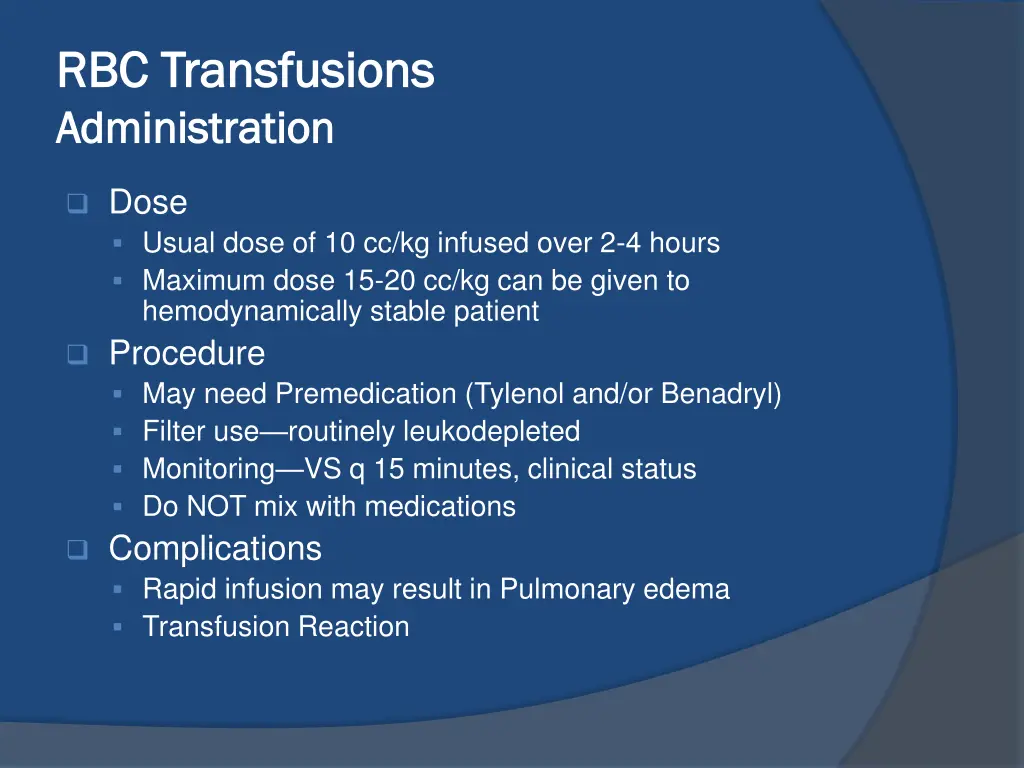 RBC Transfusions
Administration

Dose
- Usual dose of 10 cc/kg infused over 2-4 hours
- Maximum dose 15-20 cc/kg can be given to hemodynamically stable patient

Procedure
- May need Premedication (Tylenol and/or Benadryl)
- Filter use—routinely leukodepleted
- Monitoring—VS q 15 minutes, clinical status
- Do NOT mix with medications

Complications
- Rapid infusion may result in Pulmonary edema
- Transfusion Reaction